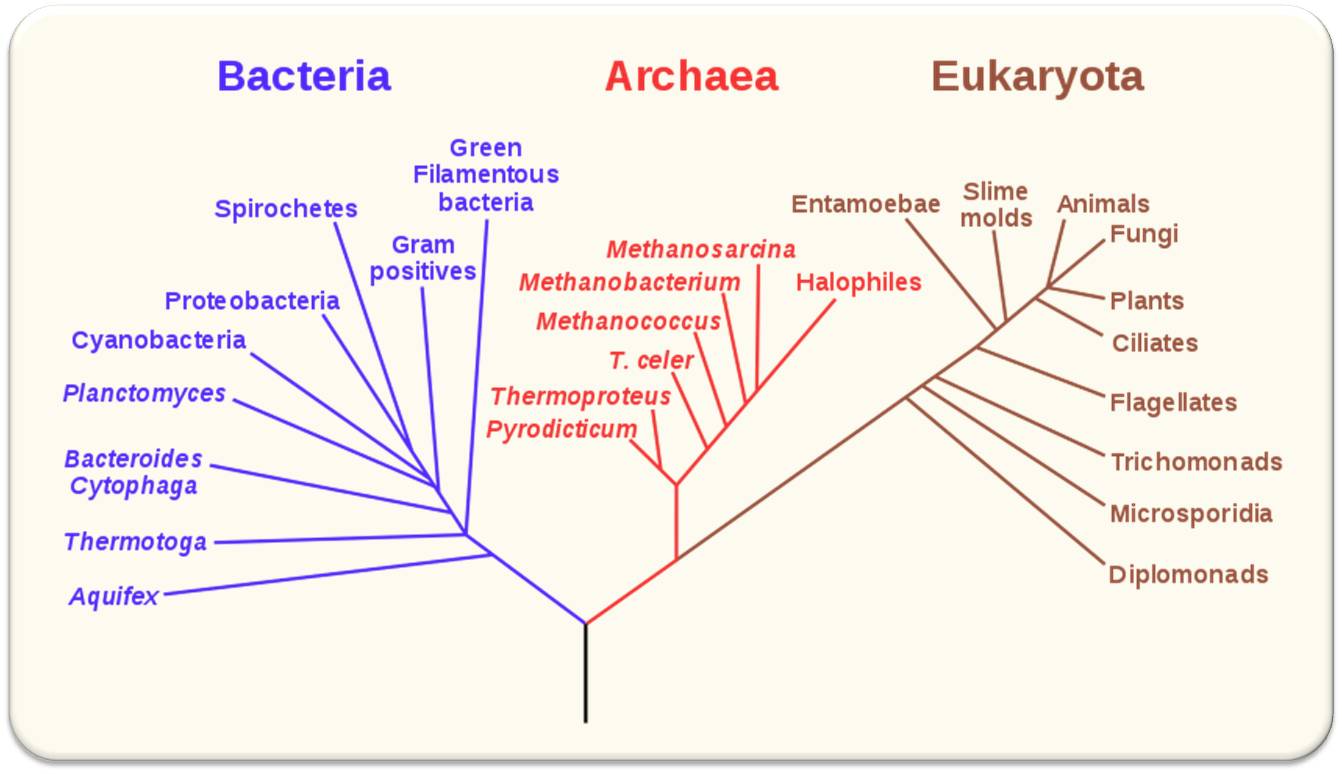 Bacteria

Archaea

Eukaryota

Green Filamentous bacteria

Spirochetes

Gram positives

Proteobacteria

Cyanobacteria

Planctomyces

Bacteroides Cytophaga

Thermotoga

Aquifex

Methanosarcina

Methanobacterium

Halophiles

Methanococcus

T. celer

Thermoproteus

Pyrodicticum

Entamoebae

Slime molds

Animals

Fungi

Plants

Ciliates

Flagellates

Trichomonads

Microsporidia

Diplomonads